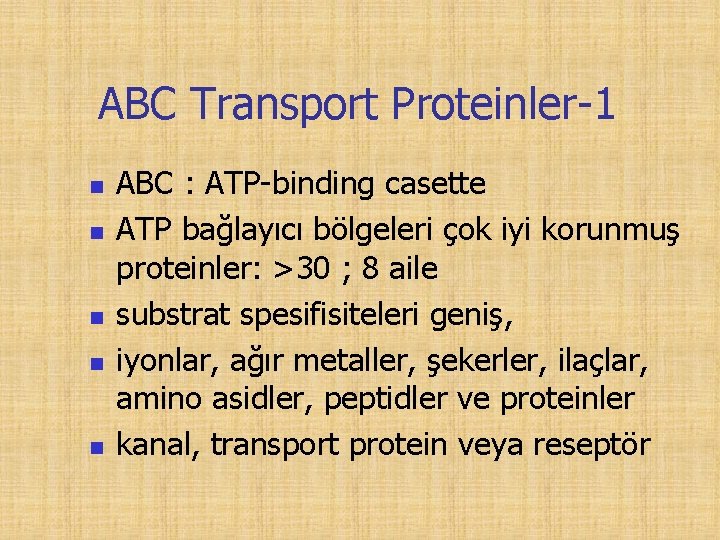 ABC Transport Proteinler-1

- ABC : ATP-binding casette
- ATP bağlayıcı bölgeleri çok iyi korunmuş proteinler: >30 ; 8 aile
- substrat spesifisiteleri geniş,
- iyonlar, ağır metaller, şekerler, ilaçlar, amino asidler, peptidler ve proteinler
- kanal, transport protein veya reseptör